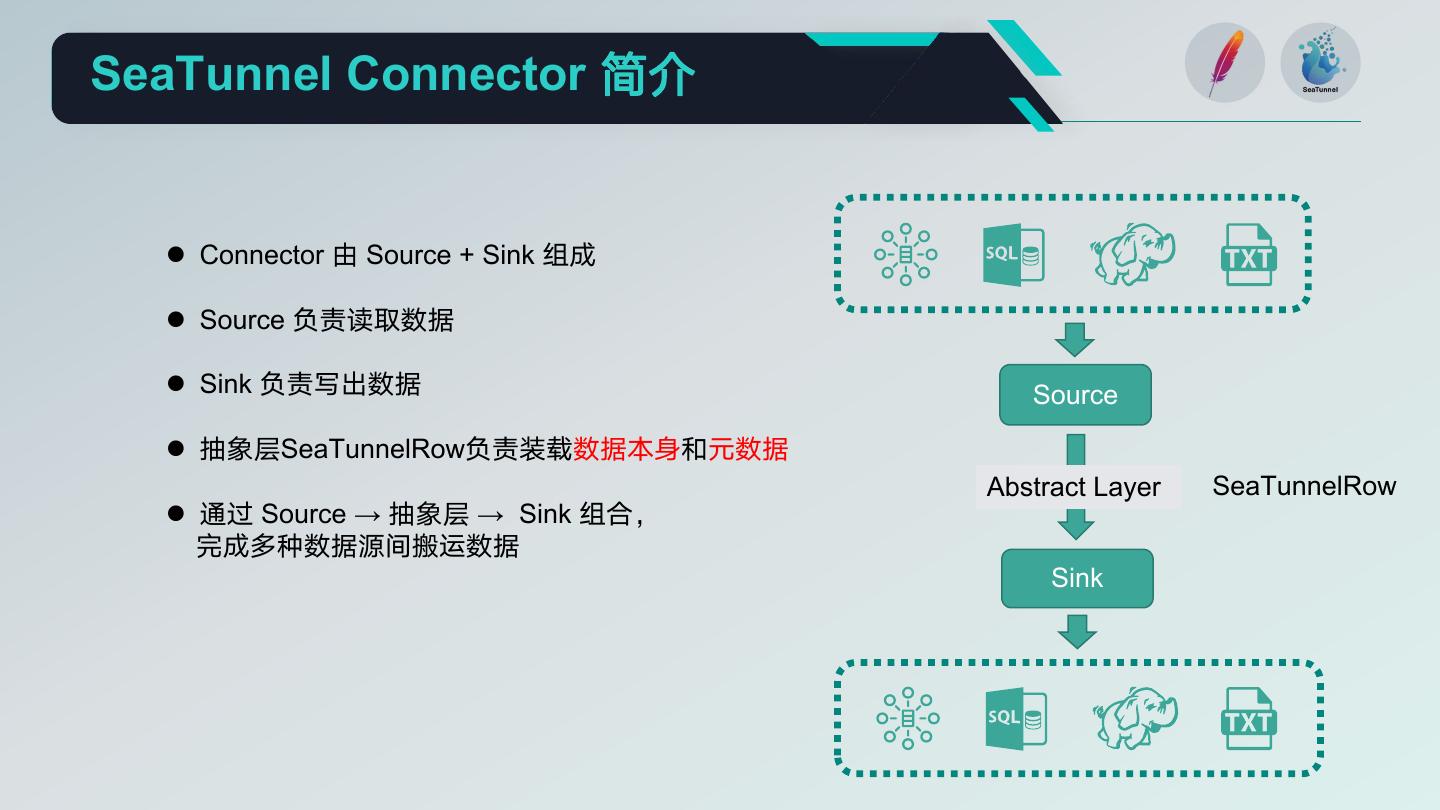 SeaTunnel Connector 简介

SeaTunnel

● Connector 由 Source + Sink 组成

● Source 负责读取数据

● Sink 负责写出数据

● 抽象层SeaTunnelRow负责装载数据本身和元数据

● 通过 Source → 抽象层 → Sink 组合，完成多种数据源间搬运数据

SQL

TXT

Source

Abstract Layer

SeaTunnelRow

Sink

SQL

TXT